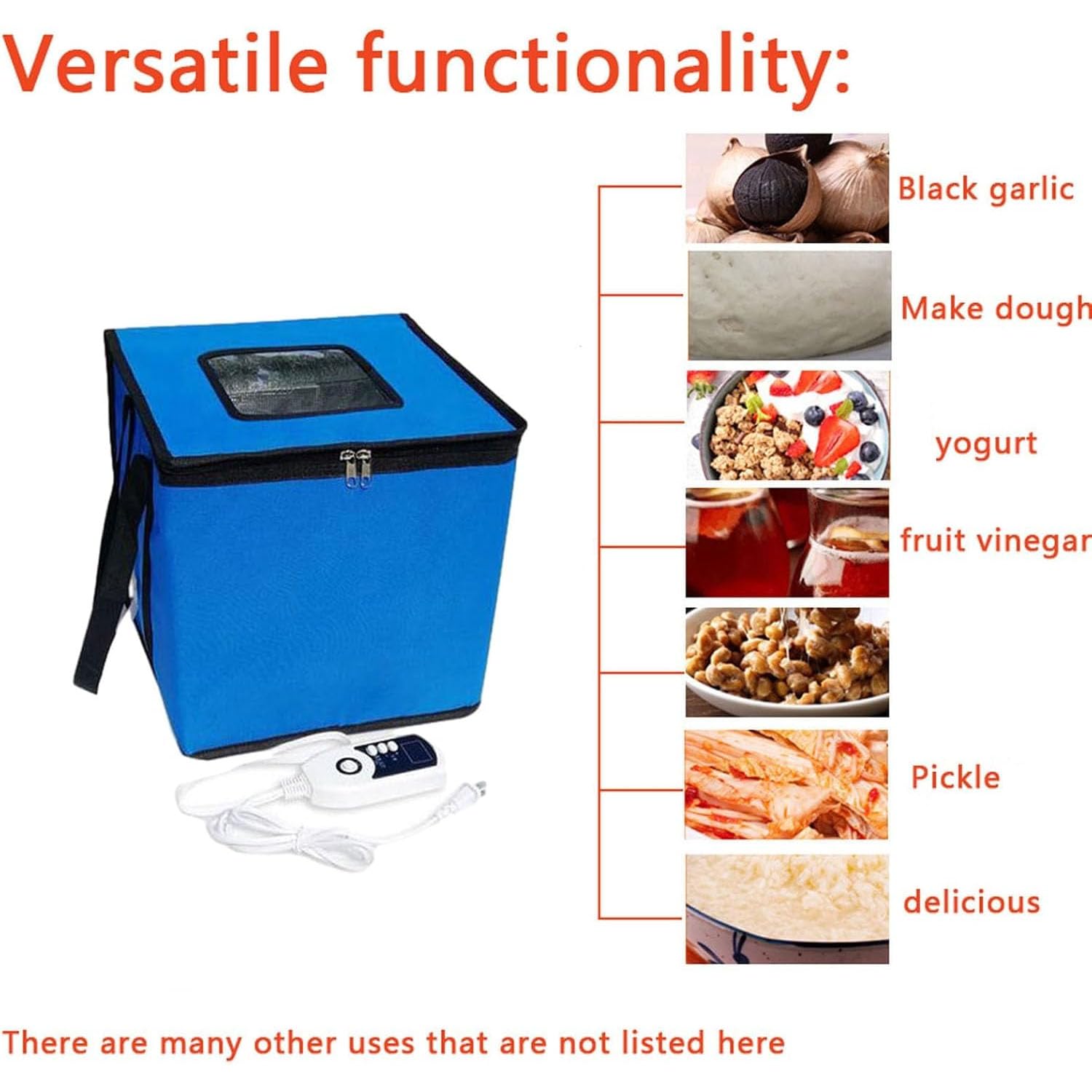 Versatile functionality:

Black garlic

Make dough

yogurt

fruit vinegar

Pickle

delicious

There are many other uses that are not listed here